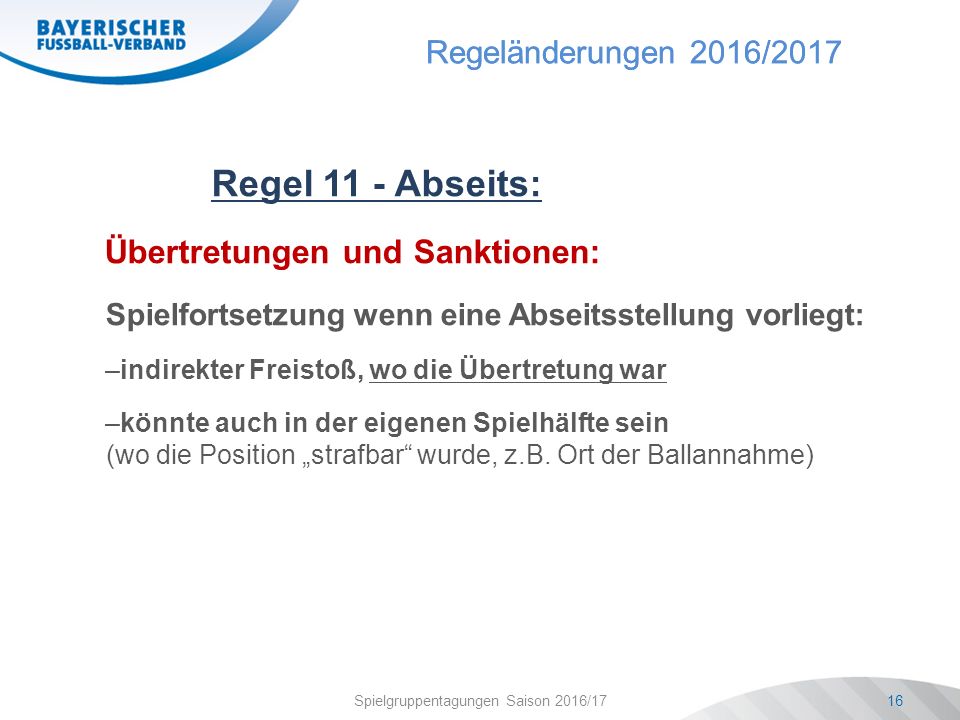 BAYERISCHER FUSSBALL-VERBAND

Regeländerungen 2016/2017

Regel 11 - Abseits:

Übertretungen und Sanktionen:

Spielfortsetzung wenn eine Abseitsstellung vorliegt:

–indirekter Freistoß, wo die Übertretung war

–könnte auch in der eigenen Spielhälfte sein
(wo die Position „strafbar“ wurde, z.B. Ort der Ballannahme)

Spielgruppentagungen Saison 2016/17

16